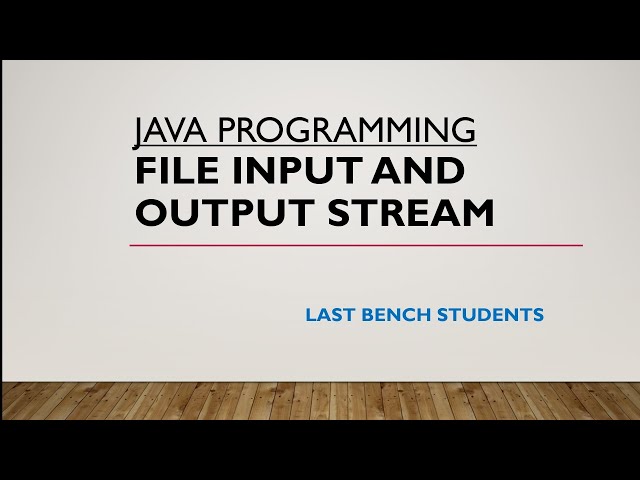 JAVA PROGRAMMING
FILE INPUT AND OUTPUT STREAM

LAST BENCH STUDENTS